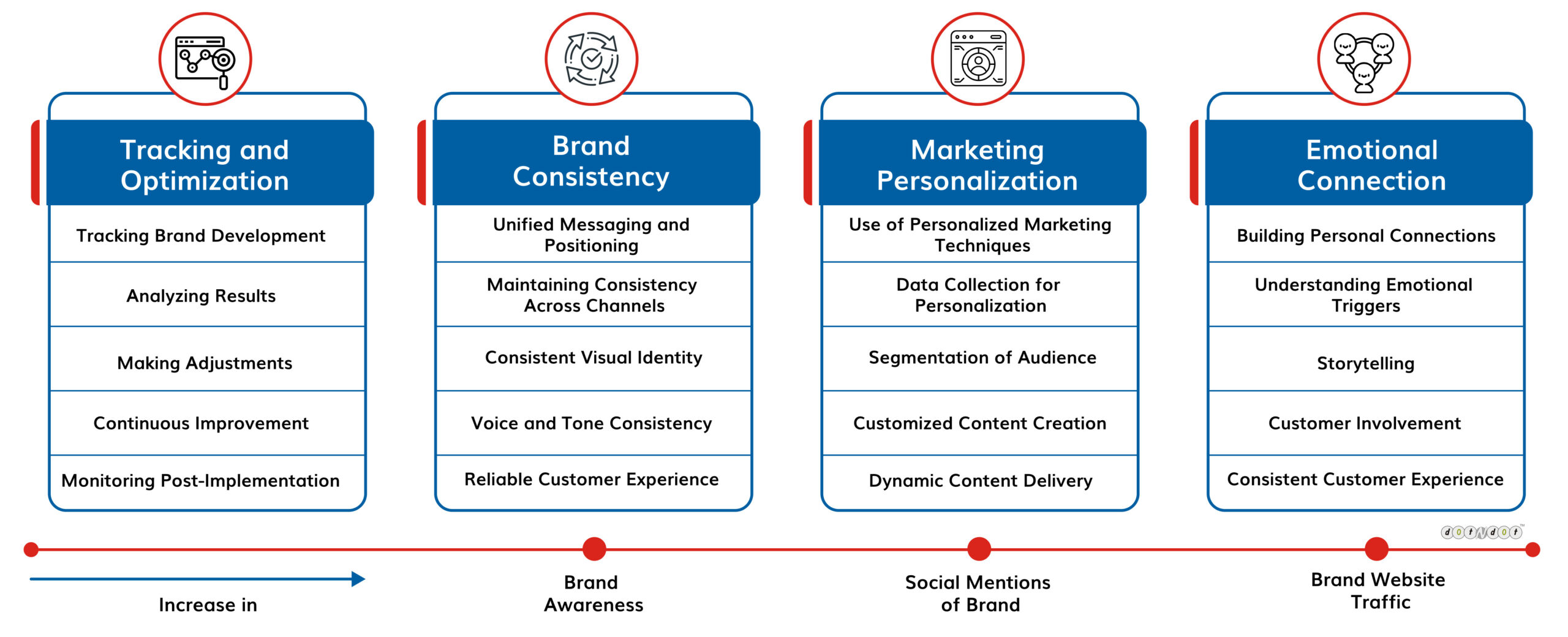 Tracking and Optimization

Tracking Brand Development

Analyzing Results

Making Adjustments

Continuous Improvement

Monitoring Post-Implementation

Brand Consistency

Unified Messaging and Positioning

Maintaining Consistency Across Channels

Consistent Visual Identity

Voice and Tone Consistency

Reliable Customer Experience

Marketing Personalization

Use of Personalized Marketing Techniques

Data Collection for Personalization

Segmentation of Audience

Customized Content Creation

Dynamic Content Delivery

Emotional Connection

Building Personal Connections

Understanding Emotional Triggers

Storytelling

Customer Involvement

Consistent Customer Experience

dotndot

Increase in

Brand Awareness

Social Mentions of Brand

Brand Website Traffic